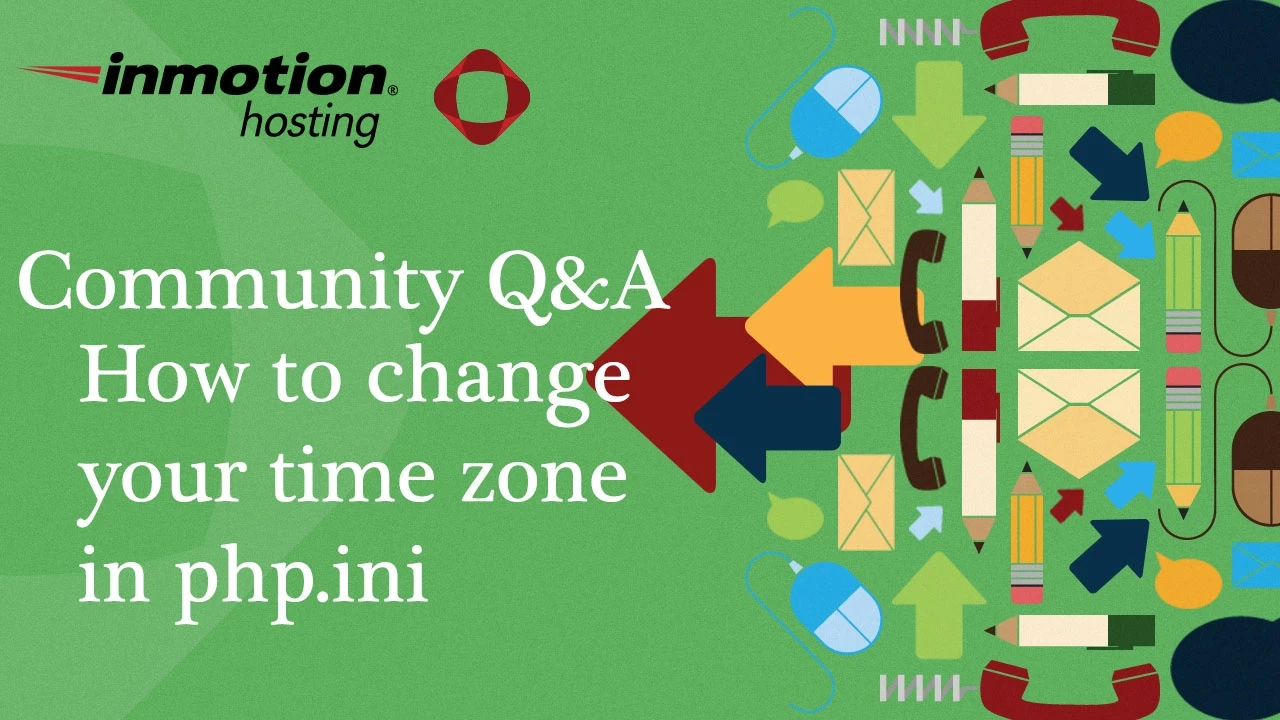 inmotion® hosting

Community Q&A
How to change your time zone in php.ini